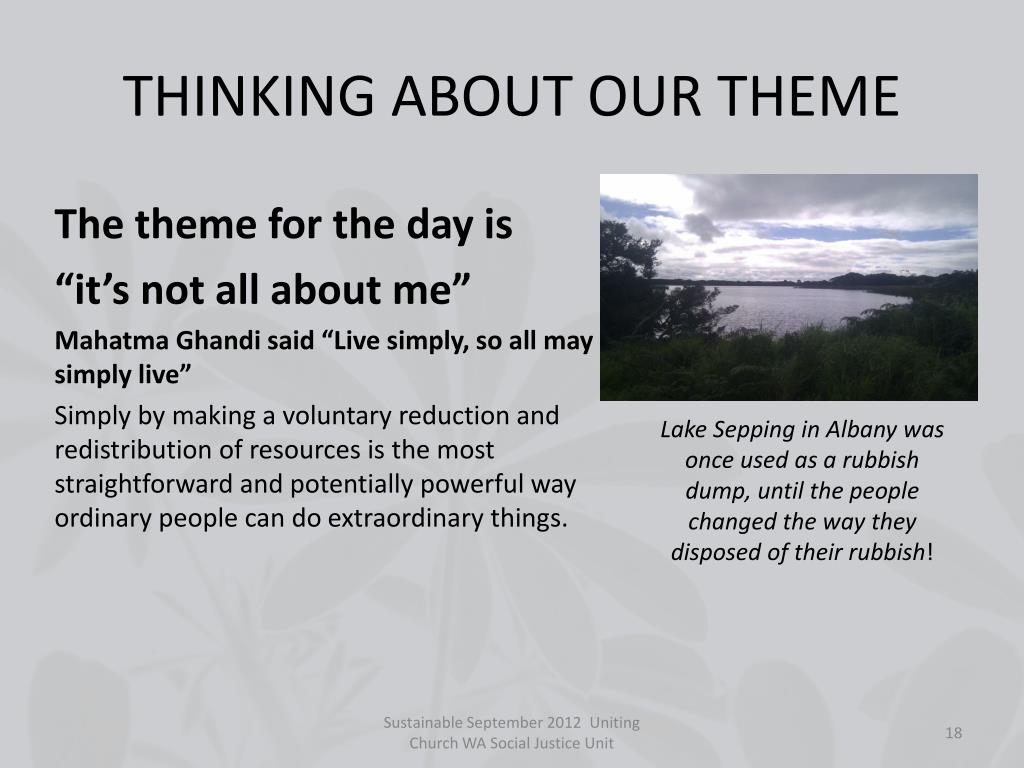 THINKING ABOUT OUR THEME

The theme for the day is

“it’s not all about me”

Mahatma Ghandi said “Live simply, so all may simply live”

Simply by making a voluntary reduction and redistribution of resources is the most straightforward and potentially powerful way ordinary people can do extraordinary things.

Lake Sepping in Albany was once used as a rubbish dump, until the people changed the way they disposed of their rubbish!

Sustainable September 2012 Uniting Church WA Social Justice Unit

18